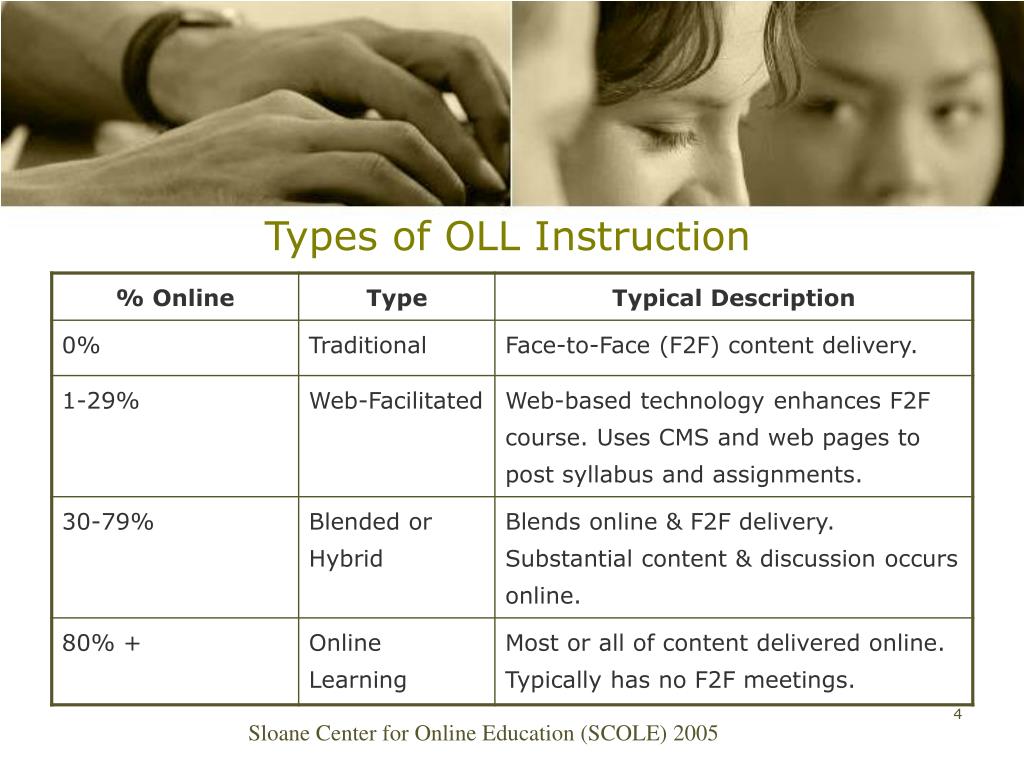 Types of OLL Instruction

| % Online | Type | Typical Description |
|---|---|---|
| 0% | Traditional | Face-to-Face (F2F) content delivery. |
| 1-29% | Web-Facilitated | Web-based technology enhances F2F course. Uses CMS and web pages to post syllabus and assignments. |
| 30-79% | Blended or Hybrid | Blends online & F2F delivery. Substantial content & discussion occurs online. |
| 80% + | Online Learning | Most or all of content delivered online. Typically has no F2F meetings. |

4

Sloane Center for Online Education (SCOLE) 2005